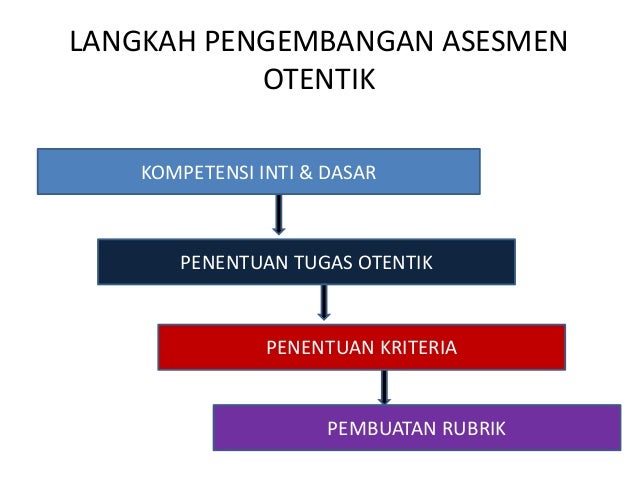 LANGKAH PENGEMBANGAN ASESMEN OTENTIK

KOMPETENSI INTI & DASAR

PENENTUAN TUGAS OTENTIK

PENENTUAN KRITERIA

PEMBUATAN RUBRIK